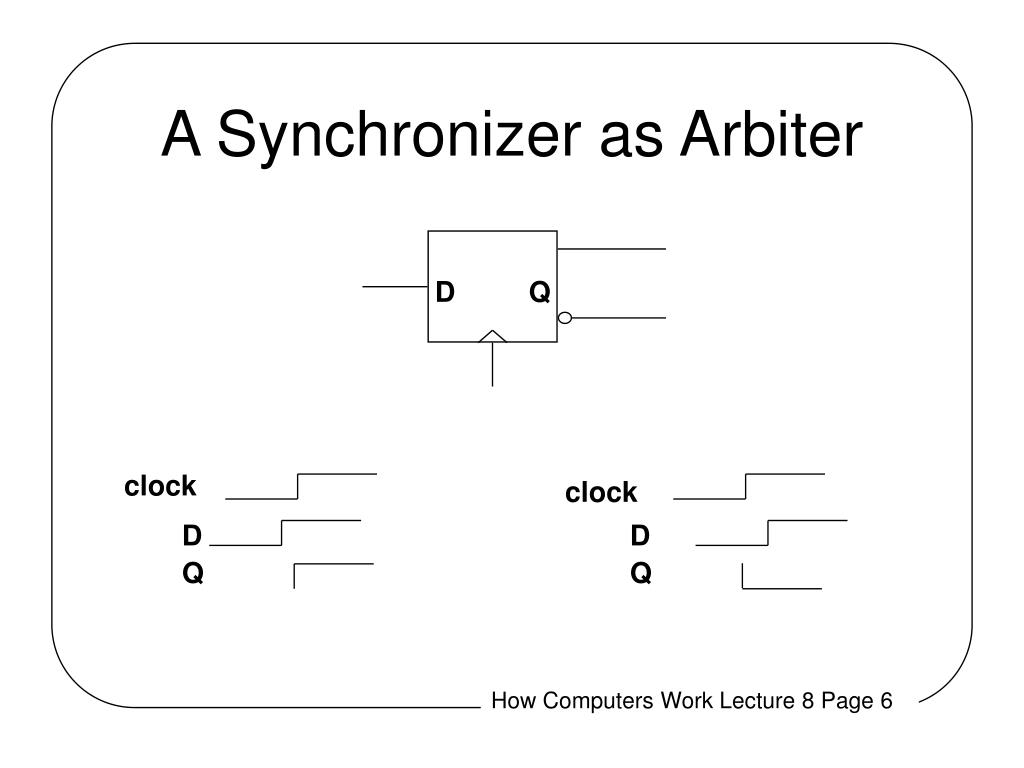 A Synchronizer as Arbiter

D Q

clock
D
Q

clock
D
Q

How Computers Work Lecture 8 Page 6